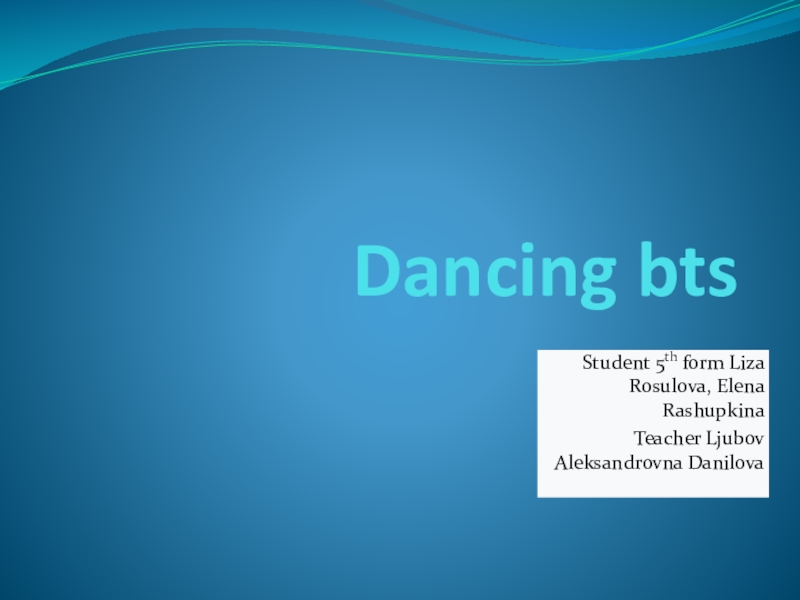 Dancing bts

Student 5$^{th}$ form Liza Rosulova, Elena Rashupkina

Teacher Ljubov Aleksandrovna Danilova